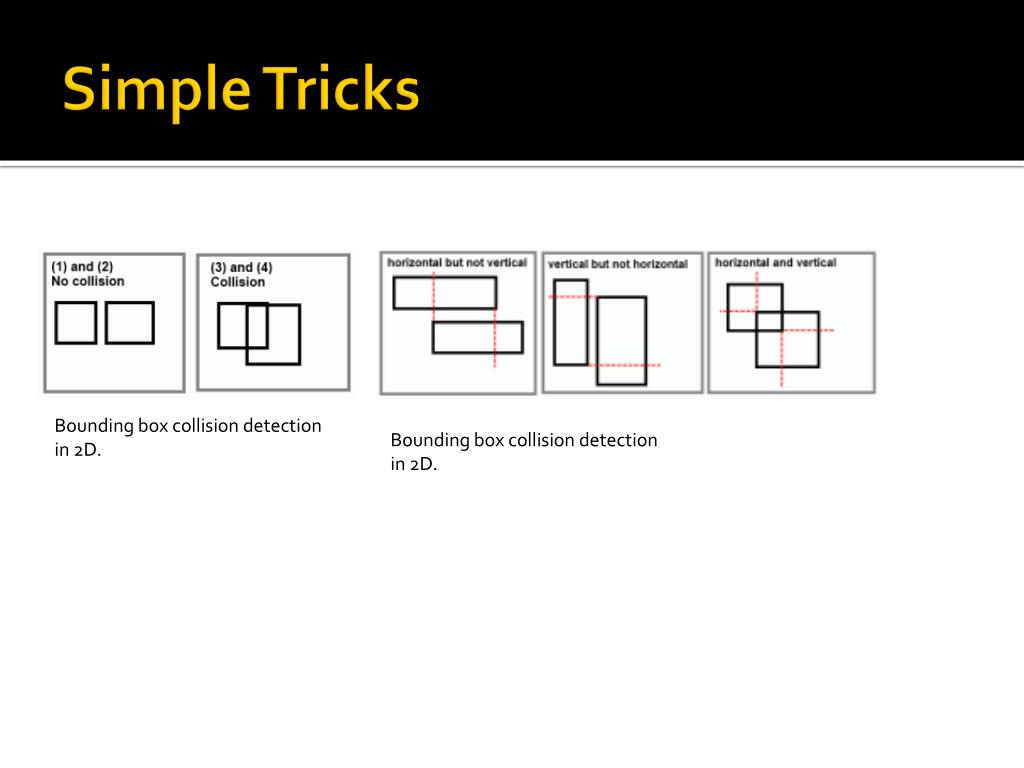 Simple Tricks

(1) and (2)
No collision

(3) and (4)
Collision

Bounding box collision detection in 2D.

horizontal but not vertical

vertical but not horizontal

horizontal and vertical

Bounding box collision detection in 2D.